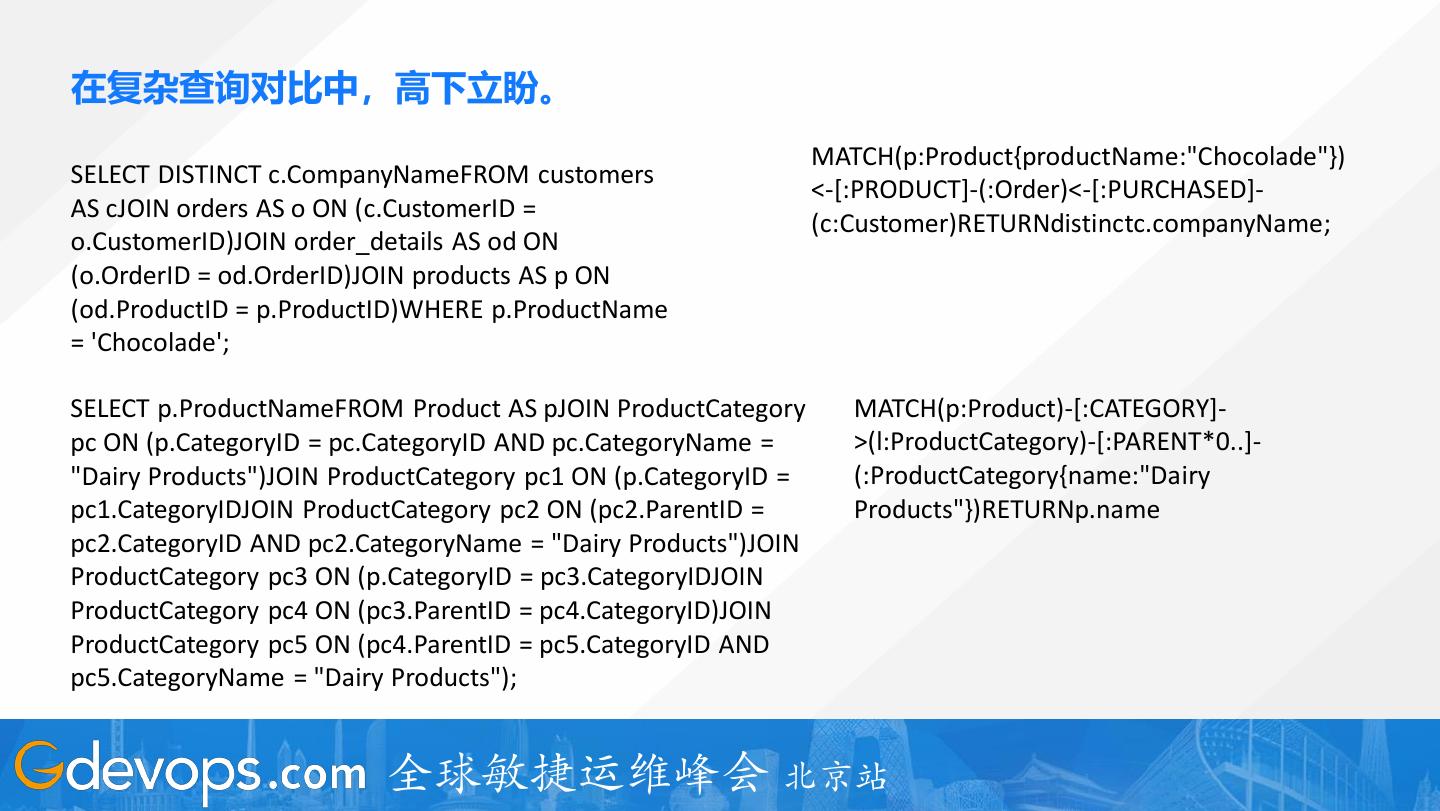 在复杂查询对比中，高下立盼。

SELECT DISTINCT c.CompanyNameFROM customers AS cJOIN orders AS o ON (c.CustomerID = o.CustomerID)JOIN order_details AS od ON (o.OrderID = od.OrderID)JOIN products AS p ON (od.ProductID = p.ProductID)WHERE p.ProductName = 'Chocolade';

MATCH(p:Product{productName:"Chocolade"})<-[:PRODUCT]-(:Order)<-[:PURCHASED]-(c:Customer)RETURNdistinctc.companyName;

SELECT p.ProductNameFROM Product AS pJOIN ProductCategory pc ON (p.CategoryID = pc.CategoryID AND pc.CategoryName = "Dairy Products")JOIN ProductCategory pc1 ON (p.CategoryID = pc1.CategoryIDJOIN ProductCategory pc2 ON (pc2.ParentID = pc2.CategoryID AND pc2.CategoryName = "Dairy Products")JOIN ProductCategory pc3 ON (p.CategoryID = pc3.CategoryIDJOIN ProductCategory pc4 ON (pc3.ParentID = pc4.CategoryID)JOIN ProductCategory pc5 ON (pc4.ParentID = pc5.CategoryID AND pc5.CategoryName = "Dairy Products");

MATCH(p:Product)-[:CATEGORY]->(l:ProductCategory)-[:PARENT*0..]-(:ProductCategory{name:"Dairy Products"})RETURNp.name

Gdevops.com 全球敏捷运维峰会 北京站